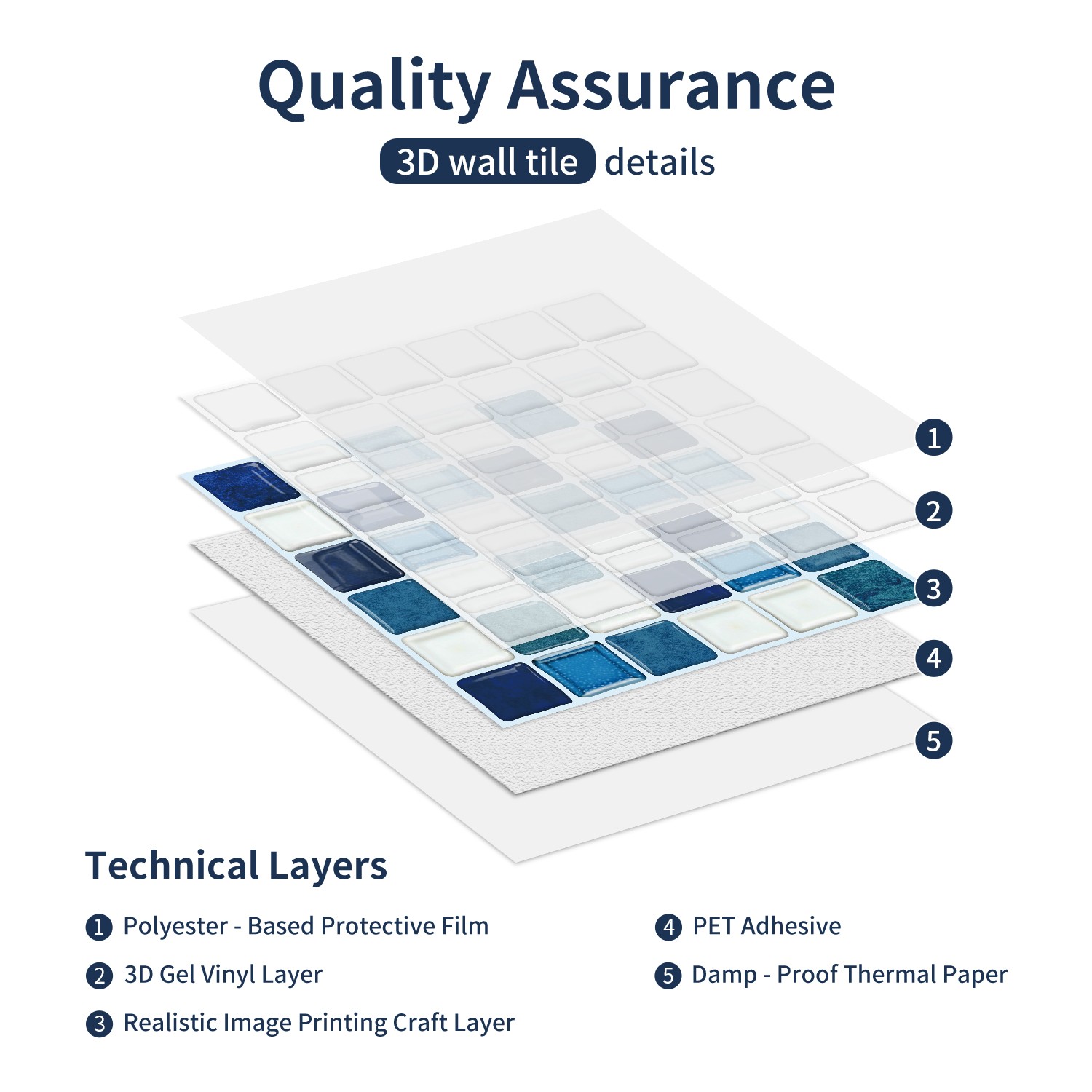 Quality Assurance

3D wall tile details

1
2
3
4
5

Technical Layers

1 Polyester - Based Protective Film

2 3D Gel Vinyl Layer

3 Realistic Image Printing Craft Layer

4 PET Adhesive

5 Damp - Proof Thermal Paper